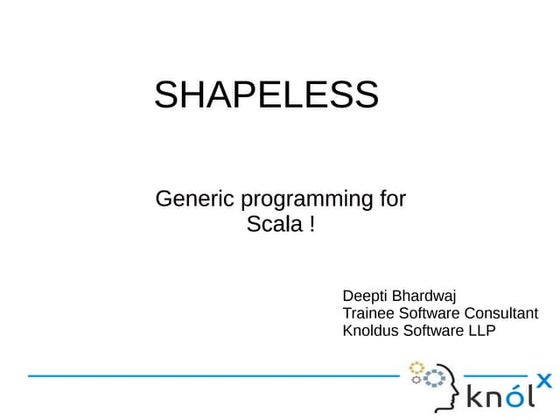 SHAPELESS

Generic programming for Scala !

Deepti Bhardwaj
Trainee Software Consultant
Knoldus Software LLP

knólx